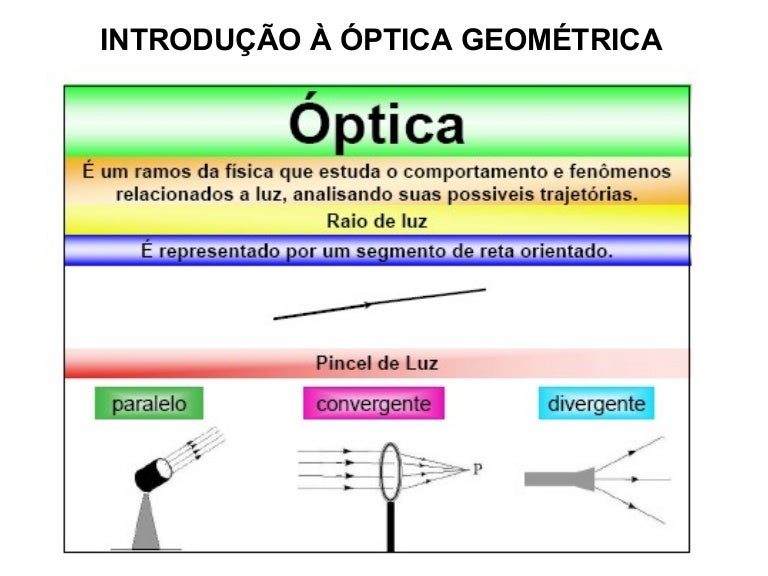 INTRODUÇÃO À ÓPTICA GEOMÉTRICA

Óptica

É um ramos da física que estuda o comportamento e fenômenos relacionados a luz, analisando suas possiveis trajetórias.

Raio de luz

É representado por um segmento de reta orientado.

Pincel de Luz

paralelo

convergente

divergente

P